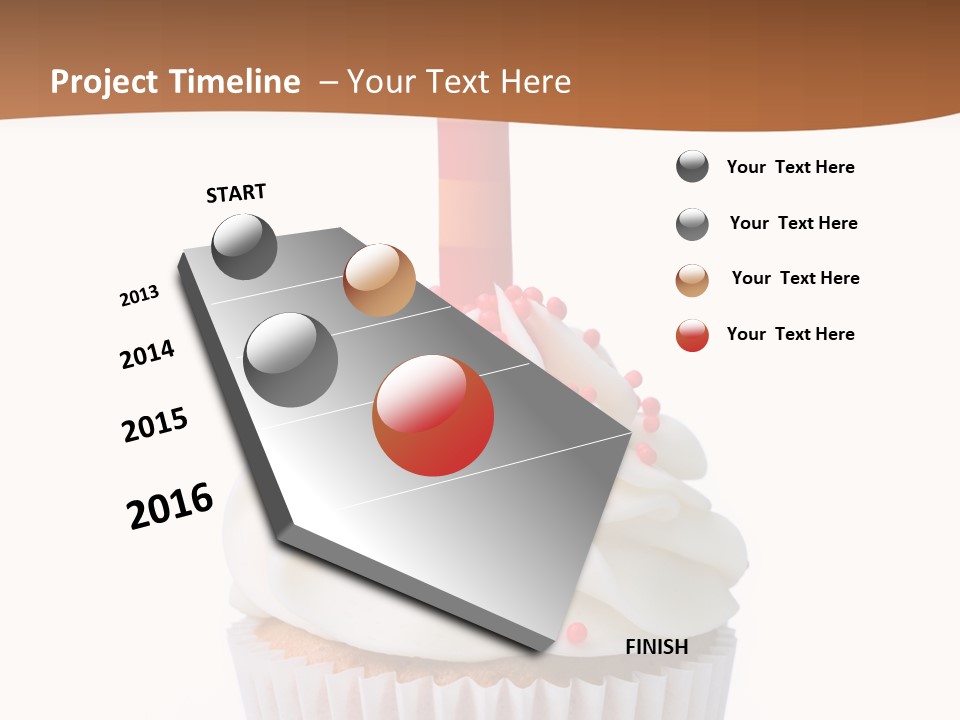 Project Timeline – Your Text Here

START

2013

2014

2015

2016

FINISH

Your Text Here

Your Text Here

Your Text Here

Your Text Here